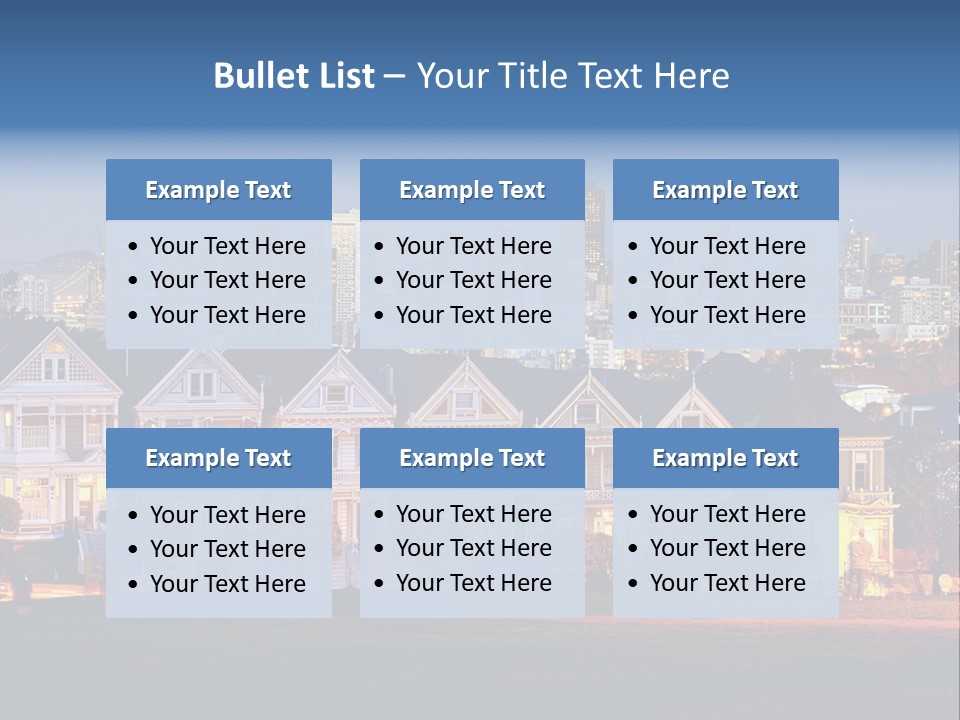 Bullet List – Your Title Text Here

Example Text
• Your Text Here
• Your Text Here
• Your Text Here

Example Text
• Your Text Here
• Your Text Here
• Your Text Here

Example Text
• Your Text Here
• Your Text Here
• Your Text Here

Example Text
• Your Text Here
• Your Text Here
• Your Text Here

Example Text
• Your Text Here
• Your Text Here
• Your Text Here

Example Text
• Your Text Here
• Your Text Here
• Your Text Here